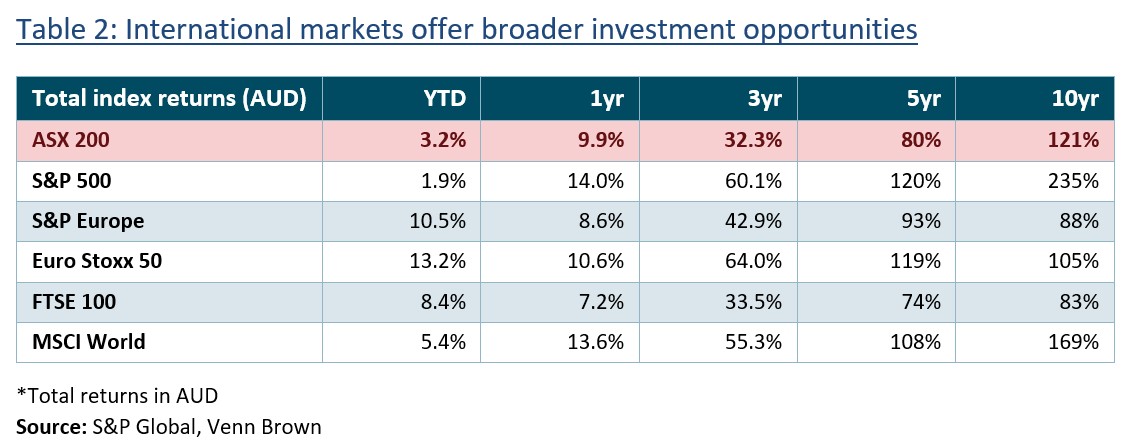 Table 2: International markets offer broader investment opportunities

| Total index returns (AUD) | YTD | 1yr | 3yr | 5yr | 10yr |
|---|---|---|---|---|---|
| ASX 200 | 3.2% | 9.9% | 32.3% | 80% | 121% |
| S&P 500 | 1.9% | 14.0% | 60.1% | 120% | 235% |
| S&P Europe | 10.5% | 8.6% | 42.9% | 93% | 88% |
| Euro Stoxx 50 | 13.2% | 10.6% | 64.0% | 119% | 105% |
| FTSE 100 | 8.4% | 7.2% | 33.5% | 74% | 83% |
| MSCI World | 5.4% | 13.6% | 55.3% | 108% | 169% |

*Total returns in AUD
Source: S&P Global, Venn Brown